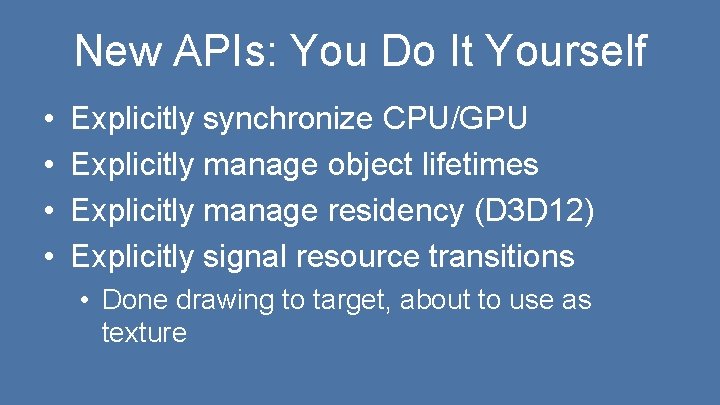 New APIs: You Do It Yourself

• Explicitly synchronize CPU/GPU
• Explicitly manage object lifetimes
• Explicitly manage residency (D3D12)
• Explicitly signal resource transitions
  • Done drawing to target, about to use as texture